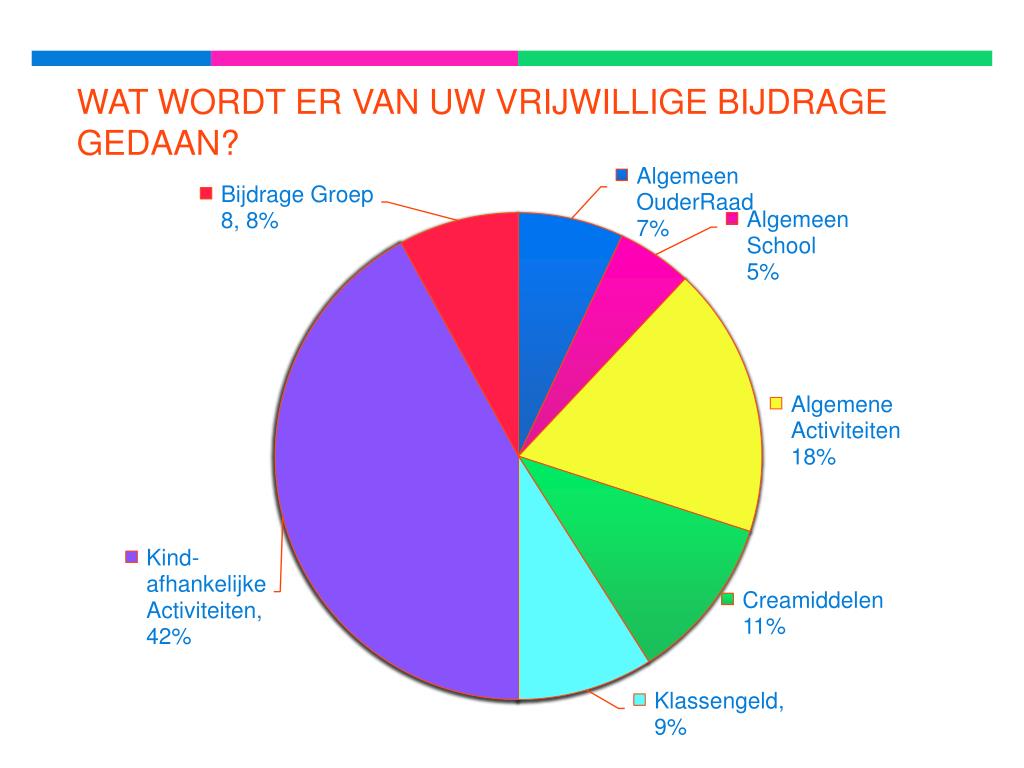 WAT WORDT ER VAN UW VRIJWILLIGE BIJDRAGE GEDAAN?

Bijdrage Groep 8, 8%

Algemeen OuderRaad 7%

Algemeen School 5%

Algemene Activiteiten 18%

Creamiddelen 11%

Klassengeld, 9%

Kind-afhankelijke Activiteiten, 42%